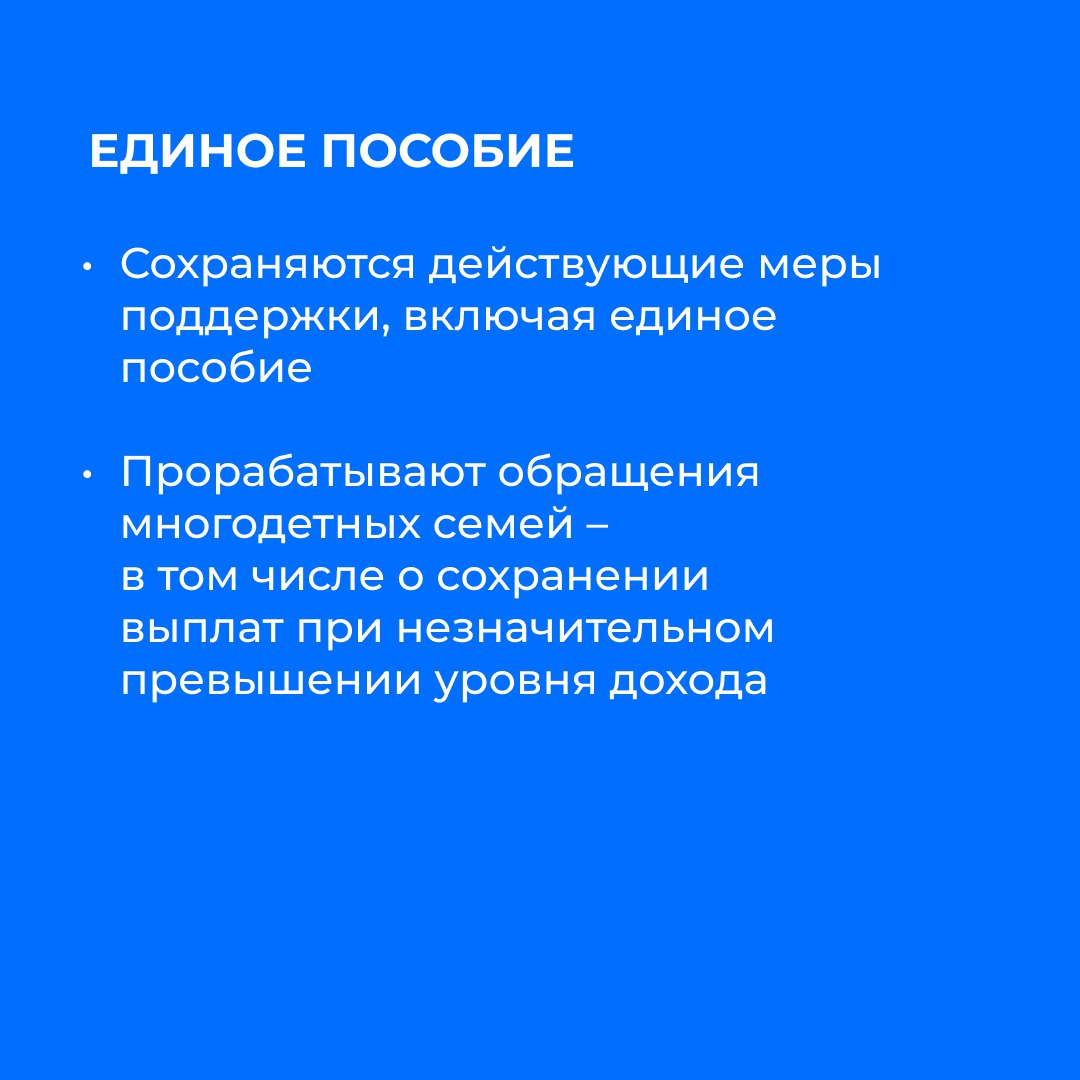 ЕДИНОЕ ПОСОБИЕ

• Сохраняются действующие меры поддержки, включая единое пособие

• Прорабатывают обращения многодетных семей – в том числе о сохранении выплат при незначительном превышении уровня дохода